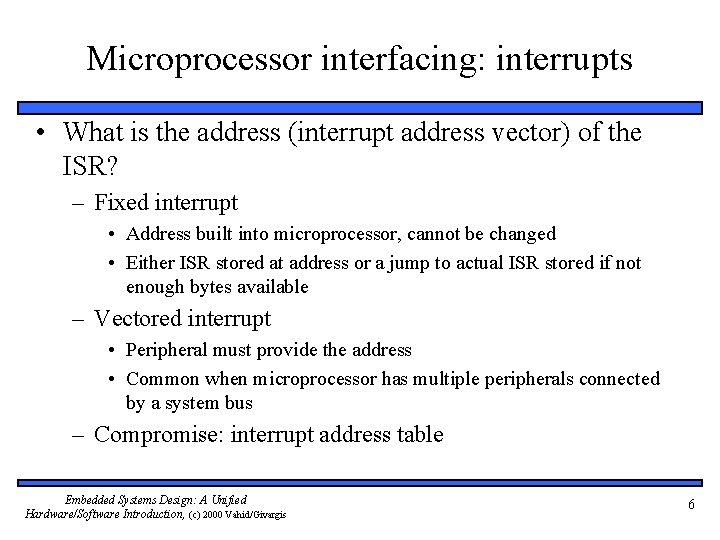 Microprocessor interfacing: interrupts

• What is the address (interrupt address vector) of the ISR?

– Fixed interrupt

• Address built into microprocessor, cannot be changed

• Either ISR stored at address or a jump to actual ISR stored if not enough bytes available

– Vectored interrupt

• Peripheral must provide the address

• Common when microprocessor has multiple peripherals connected by a system bus

– Compromise: interrupt address table

Embedded Systems Design: A Unified Hardware/Software Introduction, (c) 2000 Vahid/Givargis

6